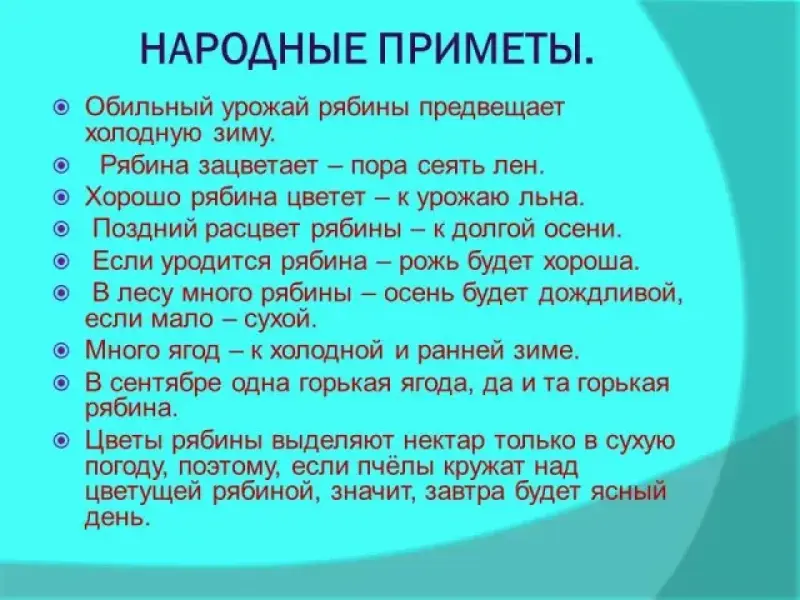 НАРОДНЫЕ ПРИМЕТЫ.

Обильный урожай рябины предвещает холодную зиму.

Рябина зацветает – пора сеять лен.

Хорошо рябина цветет – к урожаю льна.

Поздний расцвет рябины – к долгой осени.

Если уродится рябина – рожь будет хороша.

В лесу много рябины – осень будет дождливой, если мало – сухой.

Много ягод – к холодной и ранней зиме.

В сентябре одна горькая ягода, да и та горькая рябина.

Цветы рябины выделяют нектар только в сухую погоду, поэтому, если пчёлы кружат над цветущей рябиной, значит, завтра будет ясный день.